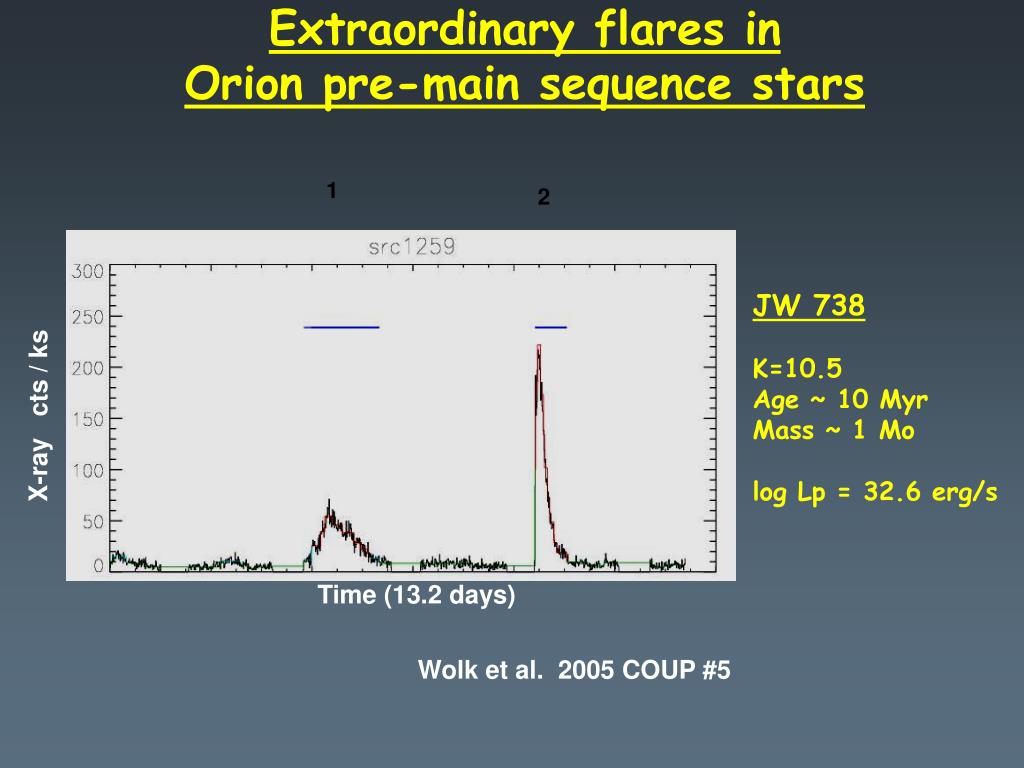 Extraordinary flares in
Orion pre-main sequence stars

1
2

src1259

300
250
200
150
100
50
0

X-ray cts / ks

Time (13.2 days)

JW 738

K=10.5
Age ~ 10 Myr
Mass ~ 1 Mo

log Lp = 32.6 erg/s

Wolk et al. 2005 COUP #5